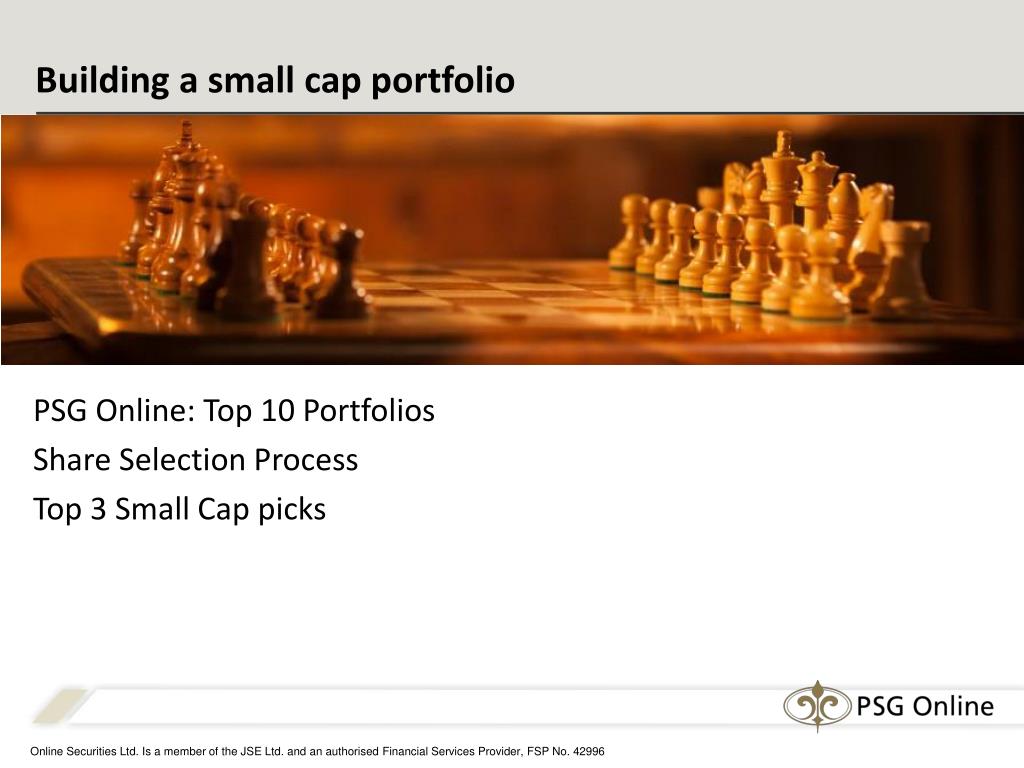 Building a small cap portfolio

PSG Online: Top 10 Portfolios
Share Selection Process
Top 3 Small Cap picks

PSG Online

Online Securities Ltd. Is a member of the JSE Ltd. and an authorised Financial Services Provider, FSP No. 42996